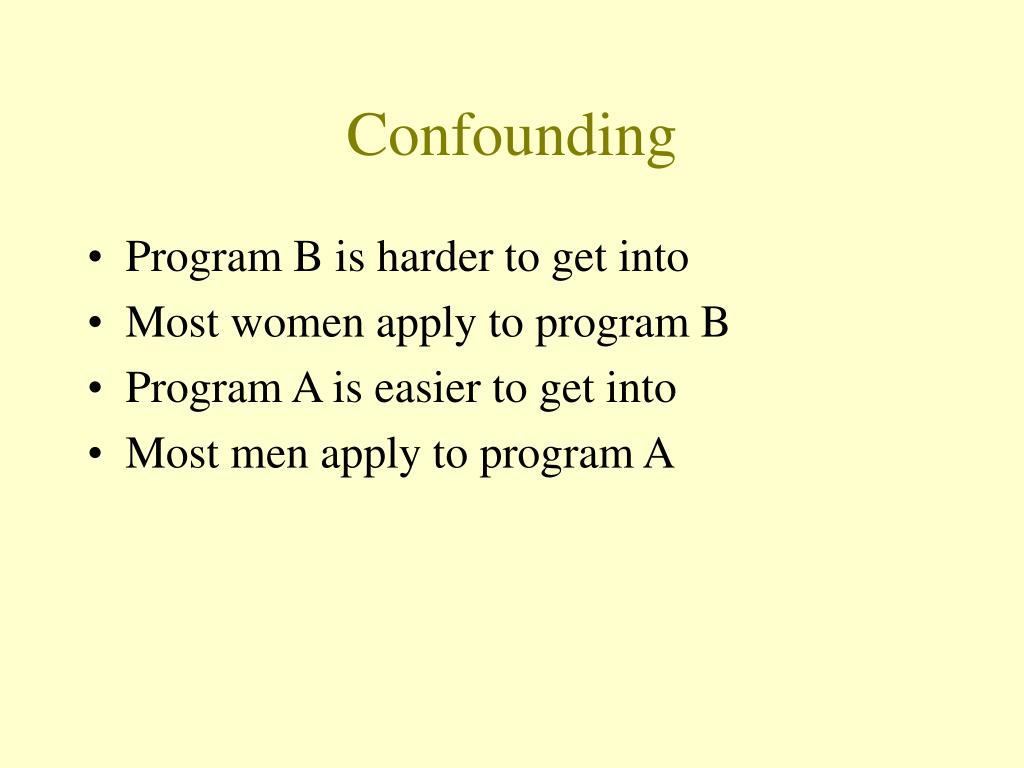 Confounding

• Program B is harder to get into
• Most women apply to program B
• Program A is easier to get into
• Most men apply to program A